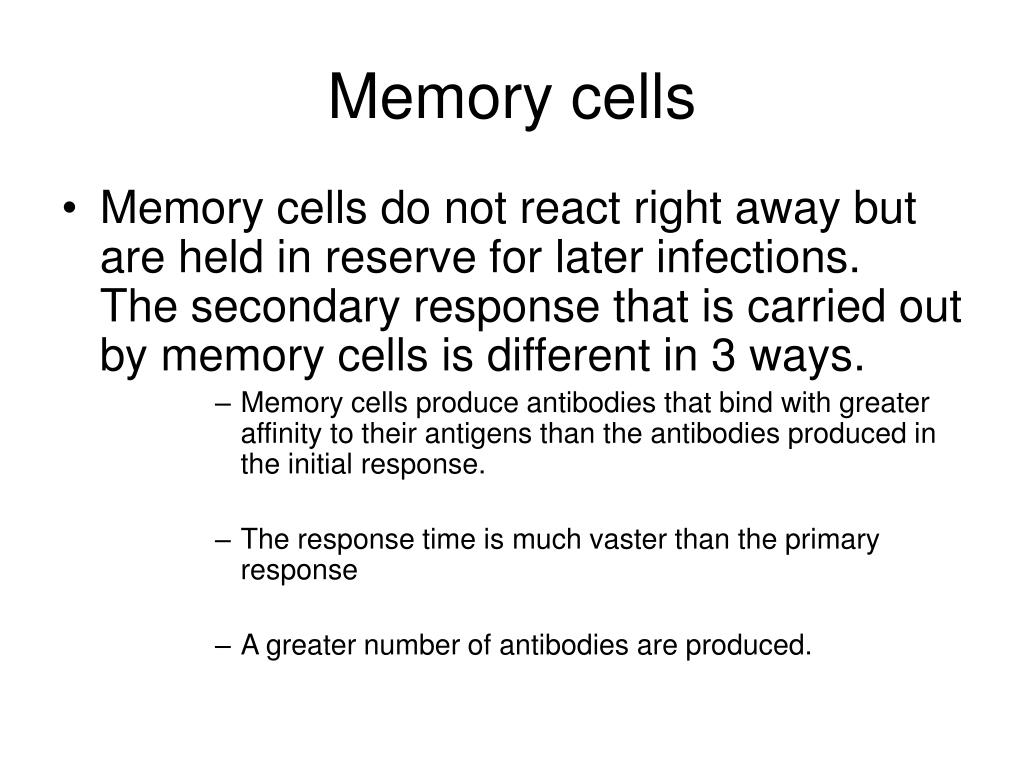 Memory cells

• Memory cells do not react right away but are held in reserve for later infections. The secondary response that is carried out by memory cells is different in 3 ways.

– Memory cells produce antibodies that bind with greater affinity to their antigens than the antibodies produced in the initial response.

– The response time is much vaster than the primary response

– A greater number of antibodies are produced.